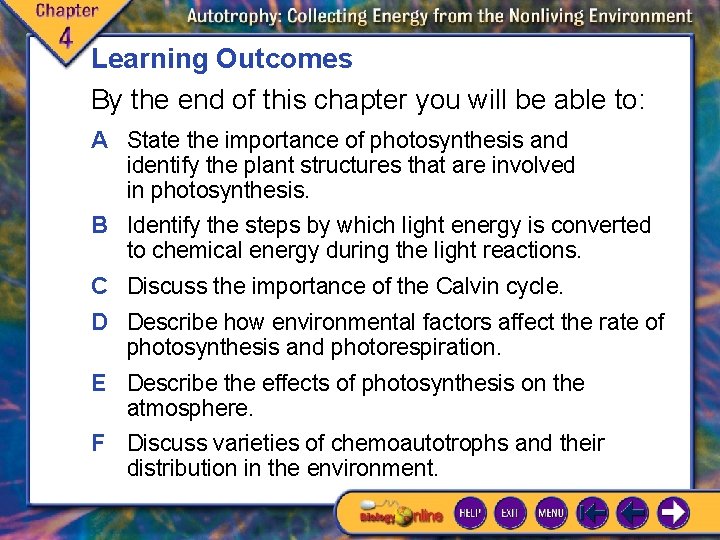 Chapter 4

Autotrophy: Collecting Energy from the Nonliving Environment

Learning Outcomes

By the end of this chapter you will be able to:

A State the importance of photosynthesis and identify the plant structures that are involved in photosynthesis.

B Identify the steps by which light energy is converted to chemical energy during the light reactions.

C Discuss the importance of the Calvin cycle.

D Describe how environmental factors affect the rate of photosynthesis and photorespiration.

E Describe the effects of photosynthesis on the atmosphere.

F Discuss varieties of chemoautotrophs and their distribution in the environment.

Biology Online

HELP EXIT MENU